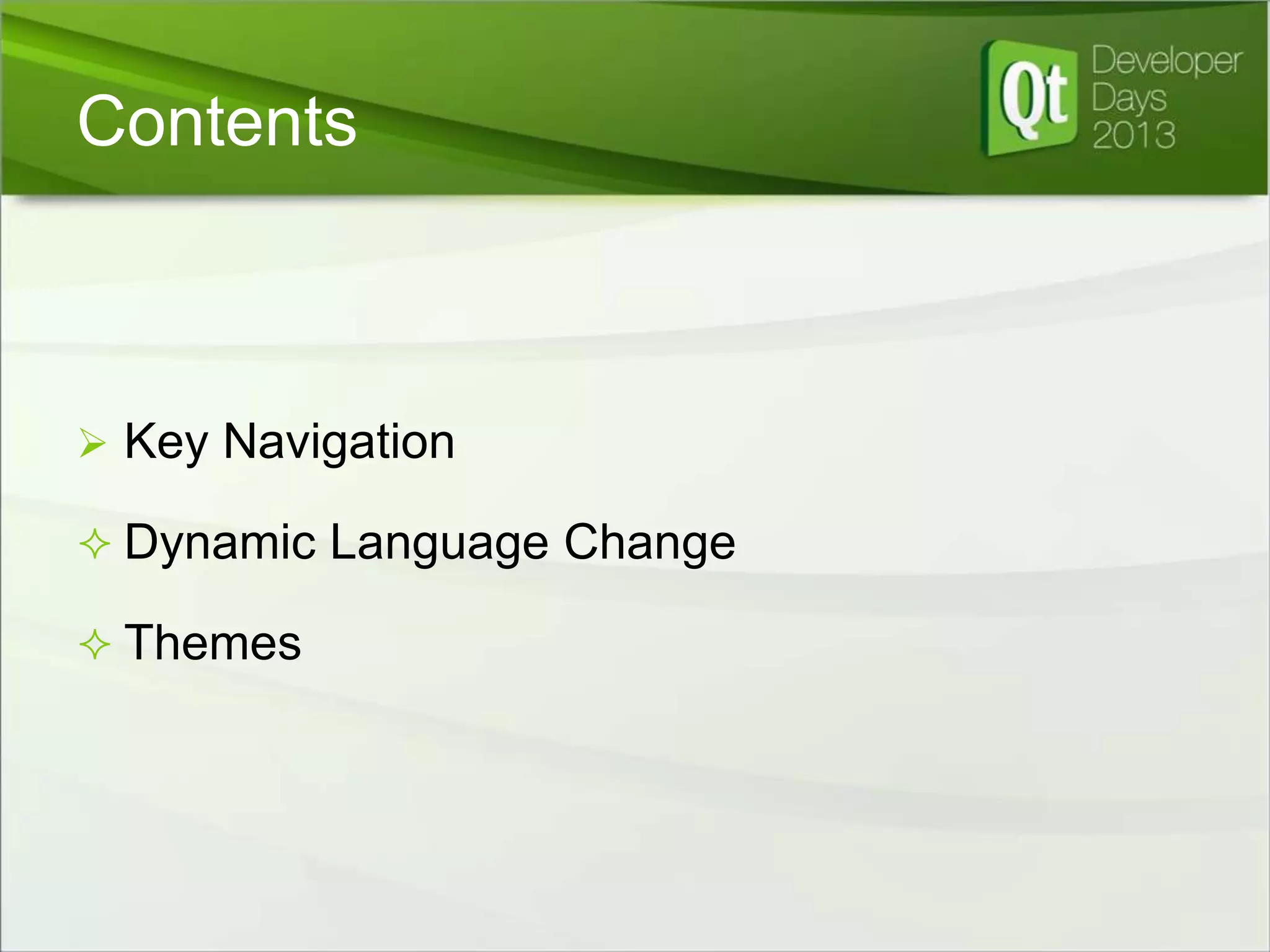 Contents

Qt Developer Days 2013

➢ Key Navigation

✧ Dynamic Language Change

✧ Themes